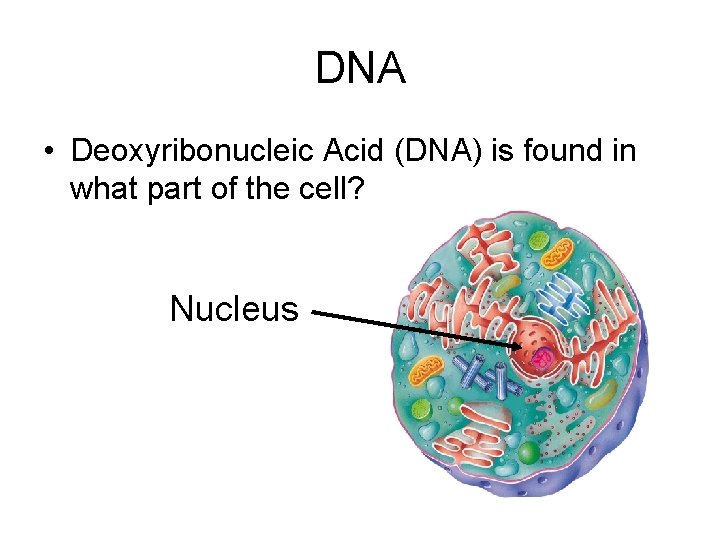 DNA

• Deoxyribonucleic Acid (DNA) is found in what part of the cell?

Nucleus